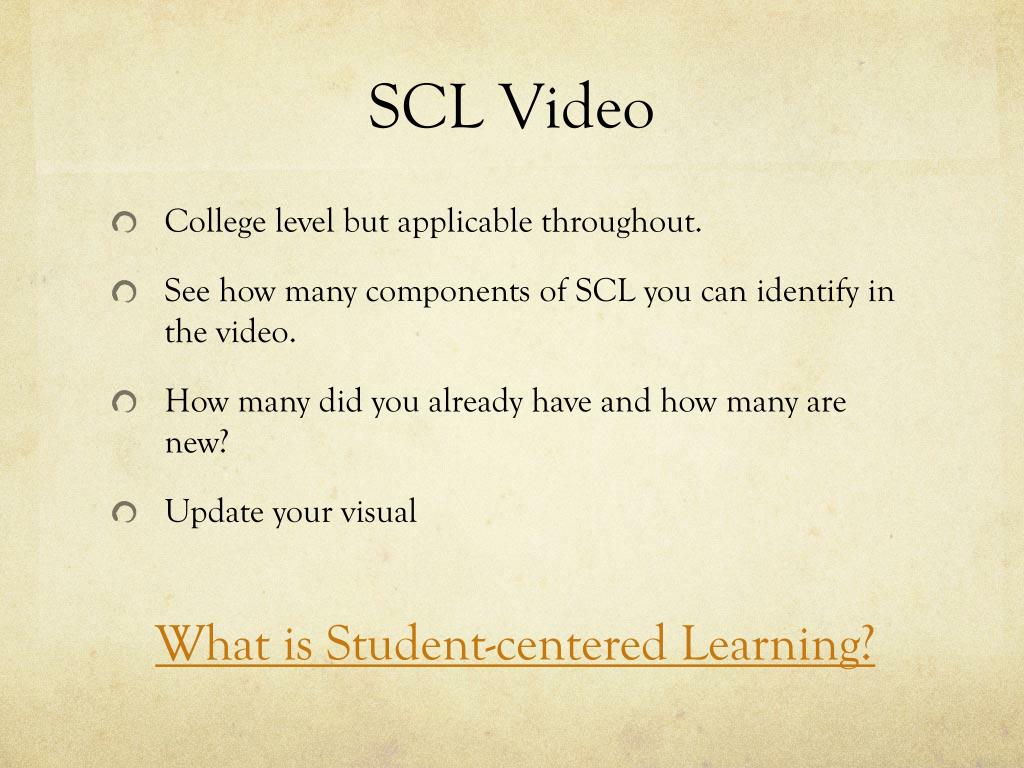 SCL Video

College level but applicable throughout.

See how many components of SCL you can identify in the video.

How many did you already have and how many are new?

Update your visual

What is Student-centered Learning?